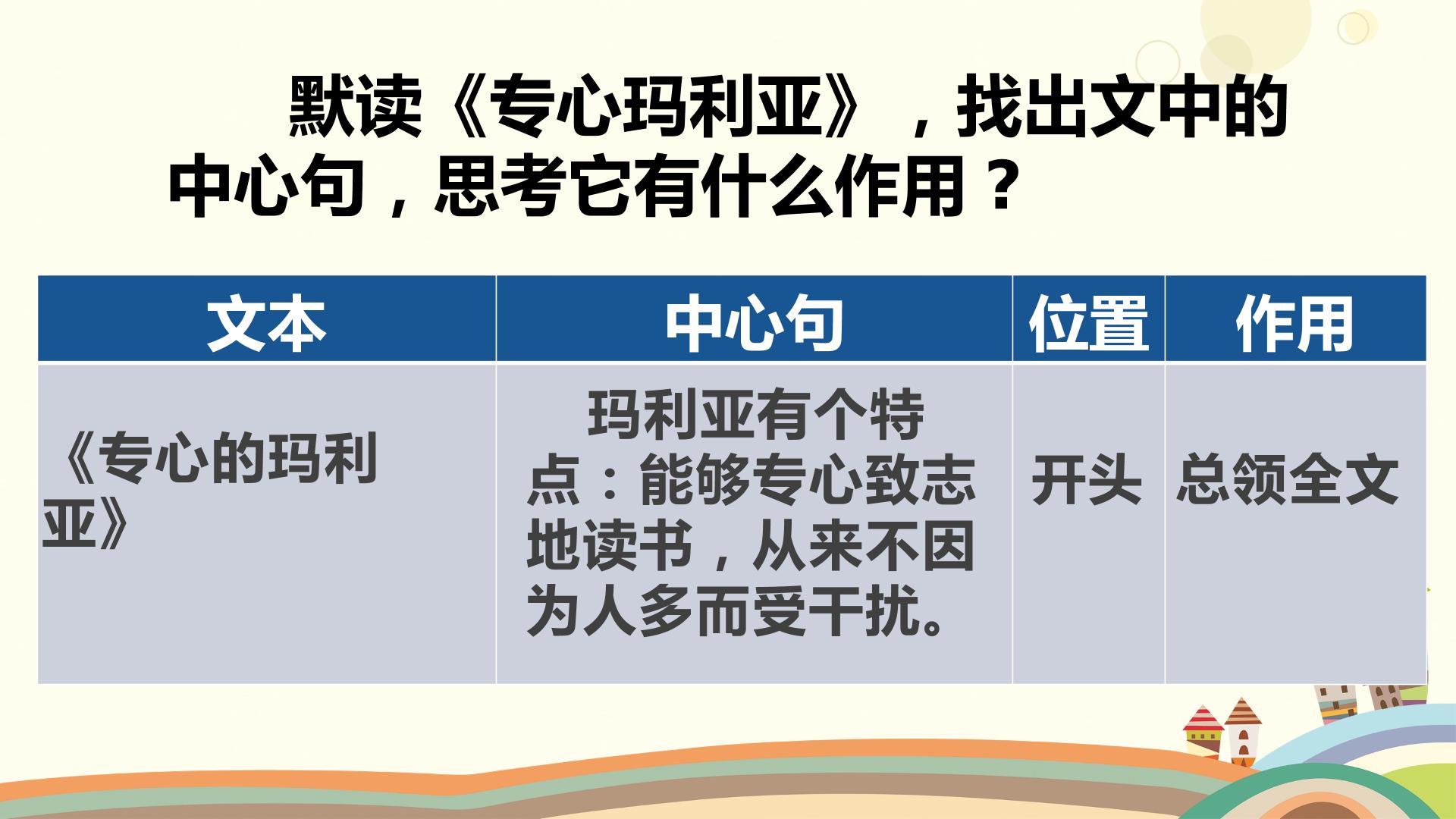 默读《专心玛利亚》，找出文中的中心句，思考它有什么作用？

| 文本 | 中心句 | 位置 | 作用 |
|---|---|---|---|
| 《专心的玛利亚》 | 玛利亚有个特点：能够专心致志地读书，从来不因为人多而受干扰。 | 开头 | 总领全文 |